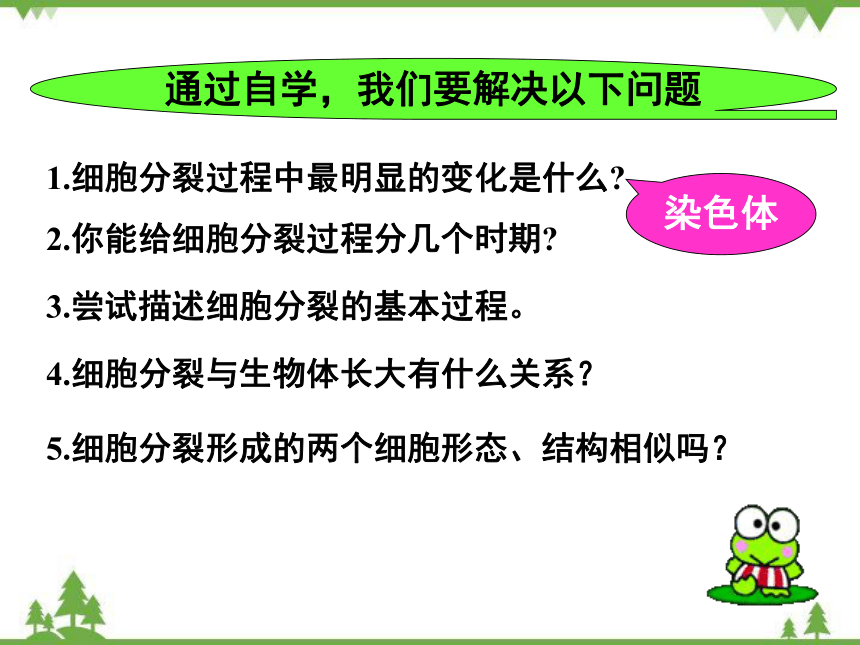 通过自学，我们要解决以下问题

1.细胞分裂过程中最明显的变化是什么?

染色体

2.你能给细胞分裂过程分几个时期?

3.尝试描述细胞分裂的基本过程。

4.细胞分裂与生物体长大有什么关系？

5.细胞分裂形成的两个细胞形态、结构相似吗？